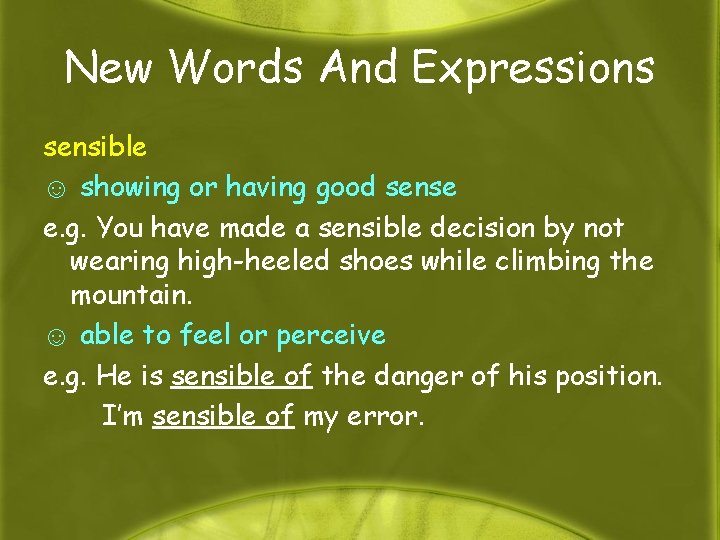 New Words And Expressions

sensible

☺ showing or having good sense

e.g. You have made a sensible decision by not wearing high-heeled shoes while climbing the mountain.

☺ able to feel or perceive

e.g. He is sensible of the danger of his position.

I'm sensible of my error.